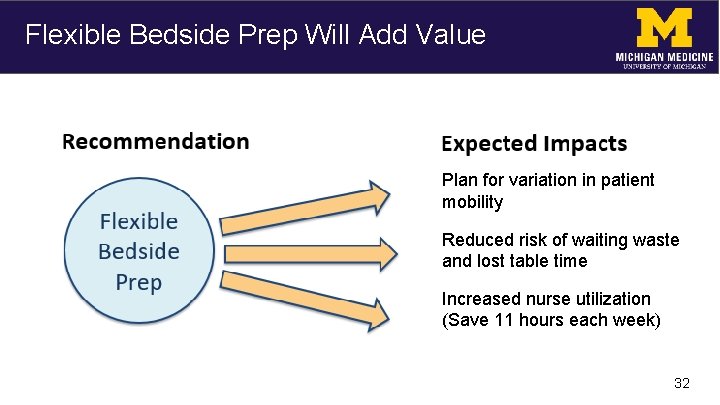 Flexible Bedside Prep Will Add Value

M
MICHIGAN MEDICINE
UNIVERSITY OF MICHIGAN

Recommendation

Flexible Bedside Prep

Expected Impacts

Plan for variation in patient mobility

Reduced risk of waiting waste and lost table time

Increased nurse utilization (Save 11 hours each week)

32